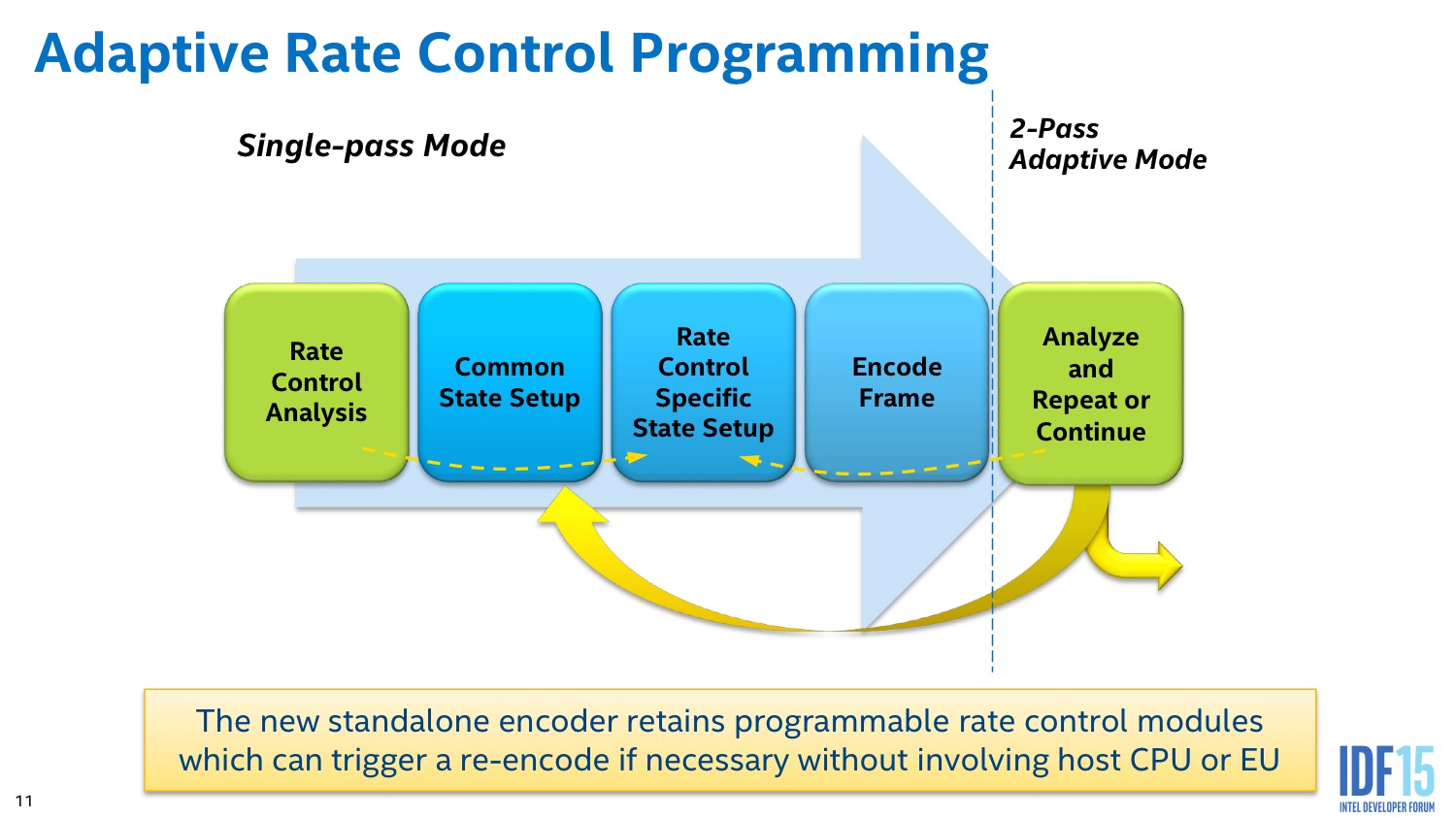 Adaptive Rate Control Programming

Single-pass Mode

2-Pass Adaptive Mode

Rate Control Analysis

Common State Setup

Rate Control Specific State Setup

Encode Frame

Analyze and Repeat or Continue

The new standalone encoder retains programmable rate control modules which can trigger a re-encode if necessary without involving host CPU or EU

11

IDF15
INTEL DEVELOPER FORUM